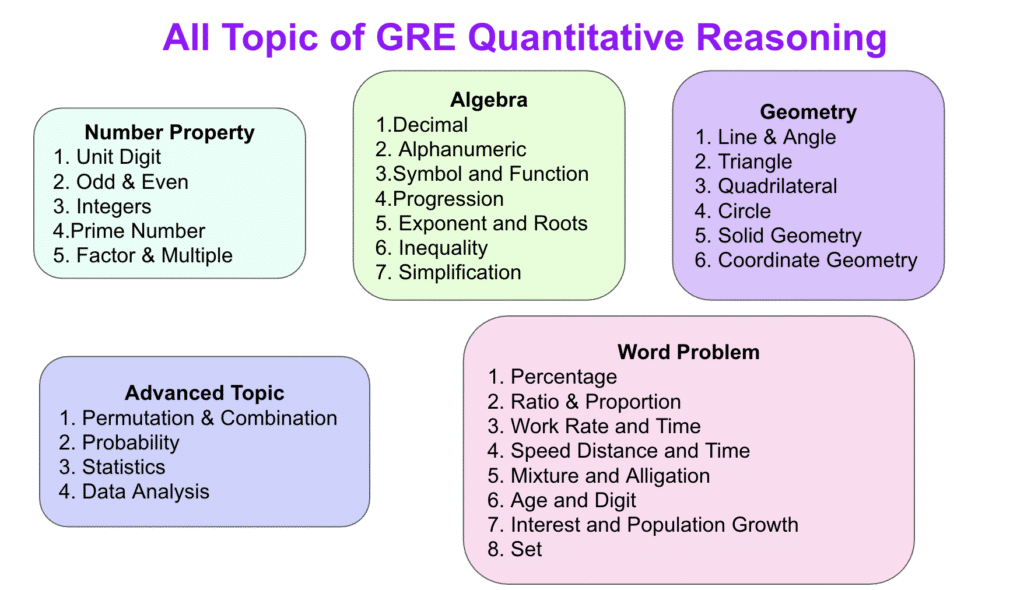 All Topic of GRE Quantitative Reasoning

Number Property
1. Unit Digit
2. Odd & Even
3. Integers
4.Prime Number
5. Factor & Multiple

Algebra
1.Decimal
2. Alphanumeric
3.Symbol and Function
4.Progression
5. Exponent and Roots
6. Inequality
7. Simplification

Geometry
1. Line & Angle
2. Triangle
3. Quadrilateral
4. Circle
5. Solid Geometry
6. Coordinate Geometry

Advanced Topic
1. Permutation & Combination
2. Probability
3. Statistics
4. Data Analysis

Word Problem
1. Percentage
2. Ratio & Proportion
3. Work Rate and Time
4. Speed Distance and Time
5. Mixture and Alligation
6. Age and Digit
7. Interest and Population Growth
8. Set